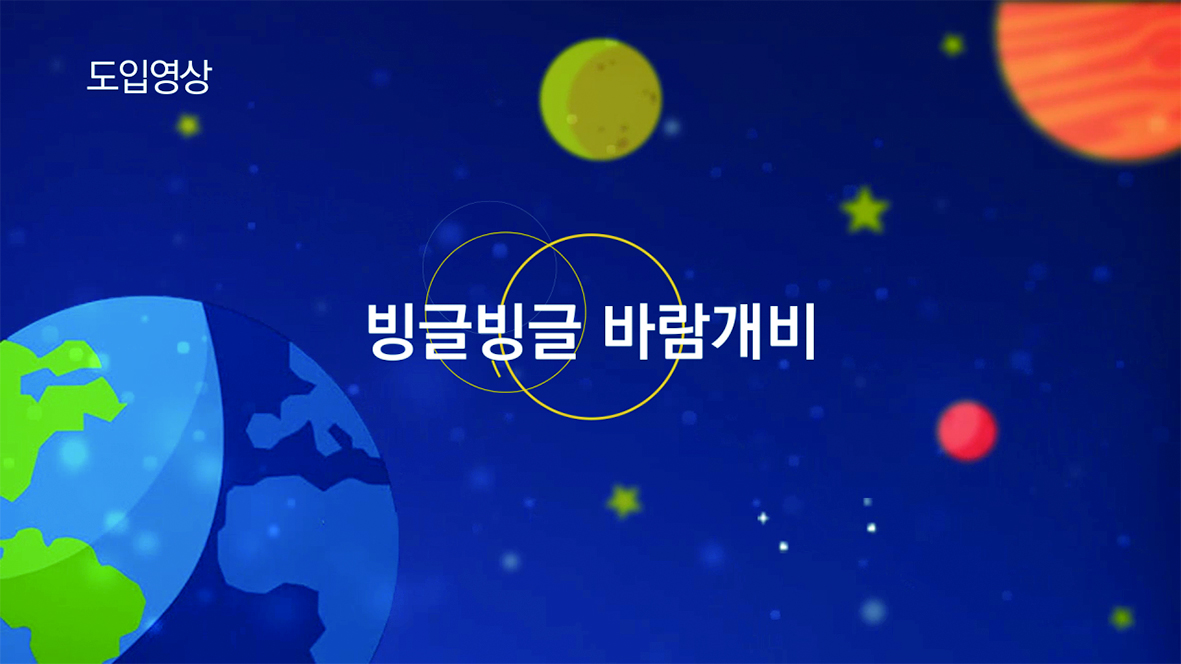 도입영상

빙글빙글 바람개비